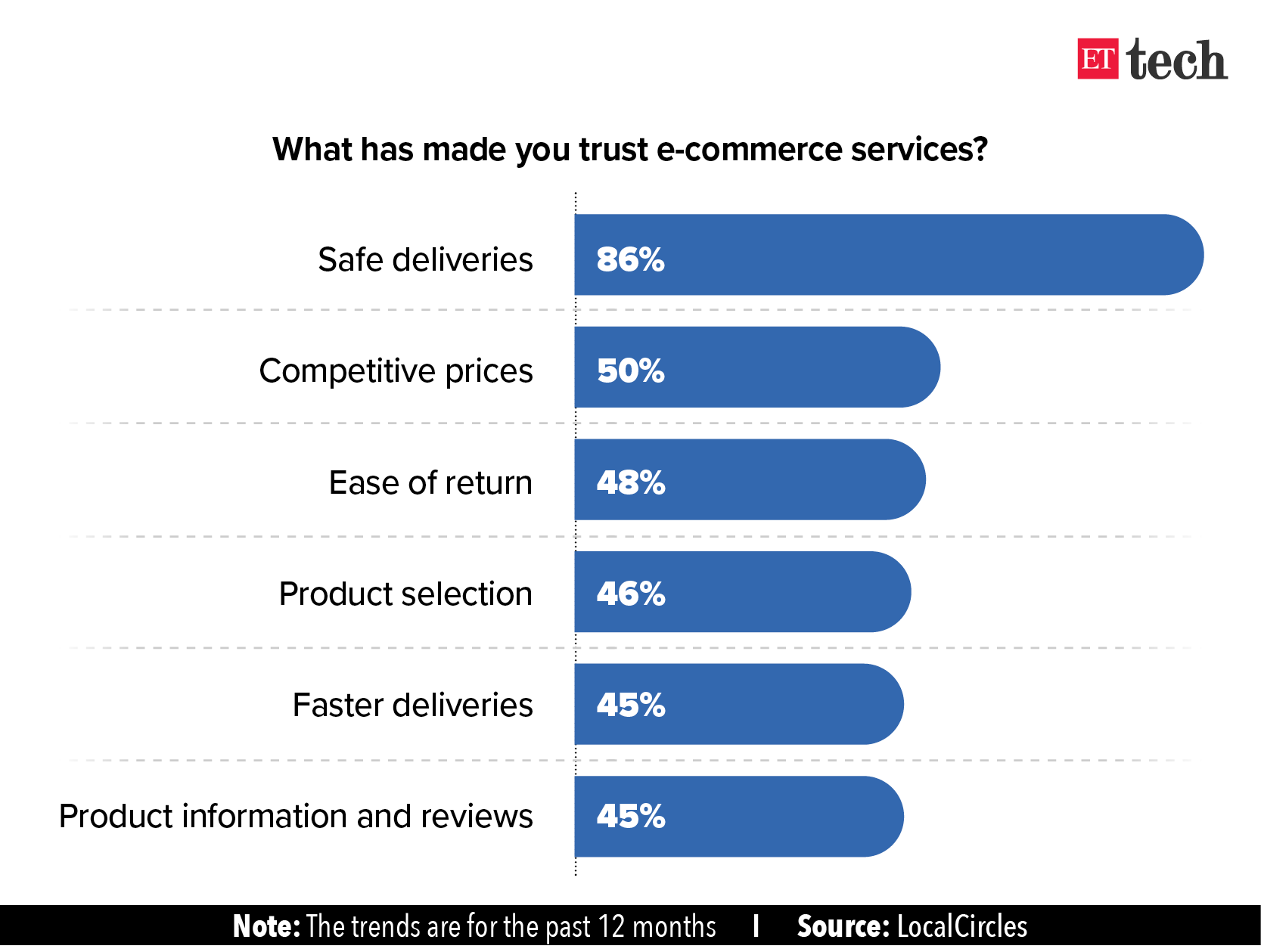 ET tech

What has made you trust e-commerce services?

Safe deliveries 86%

Competitive prices 50%

Ease of return 48%

Product selection 46%

Faster deliveries 45%

Product information and reviews 45%

Note: The trends are for the past 12 months | Source: LocalCircles